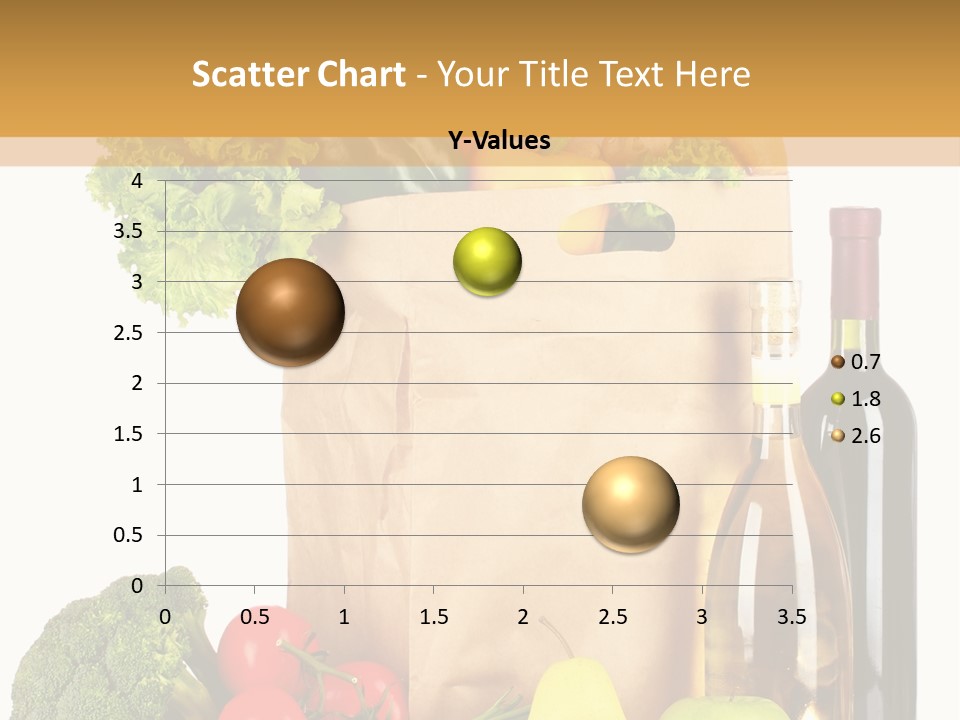 Scatter Chart - Your Title Text Here

Y-Values

4
3.5
3
2.5
2
1.5
1
0.5
0

0 0.5 1 1.5 2 2.5 3 3.5

0.7
1.8
2.6